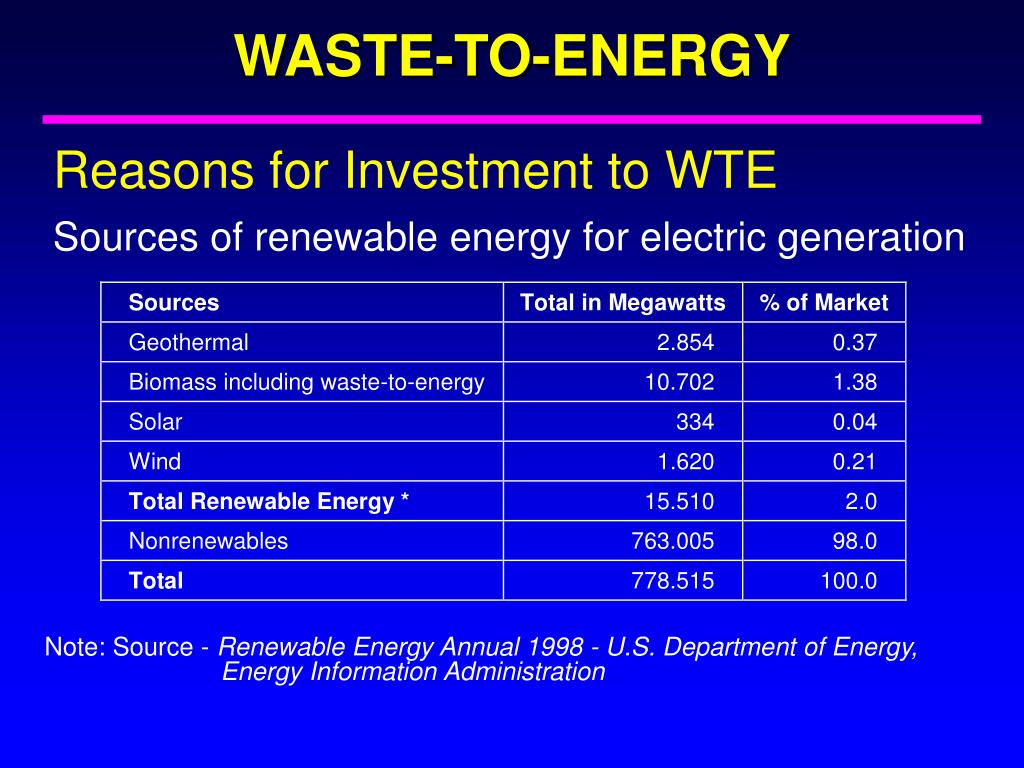 WASTE-TO-ENERGY

Reasons for Investment to WTE

Sources of renewable energy for electric generation

| Sources | Total in Megawatts | % of Market |
|---|---|---|
| Geothermal | 2.854 | 0.37 |
| Biomass including waste-to-energy | 10.702 | 1.38 |
| Solar | 334 | 0.04 |
| Wind | 1.620 | 0.21 |
| Total Renewable Energy * | 15.510 | 2.0 |
| Nonrenewables | 763.005 | 98.0 |
| Total | 778.515 | 100.0 |

Note: Source - Renewable Energy Annual 1998 - U.S. Department of Energy, Energy Information Administration